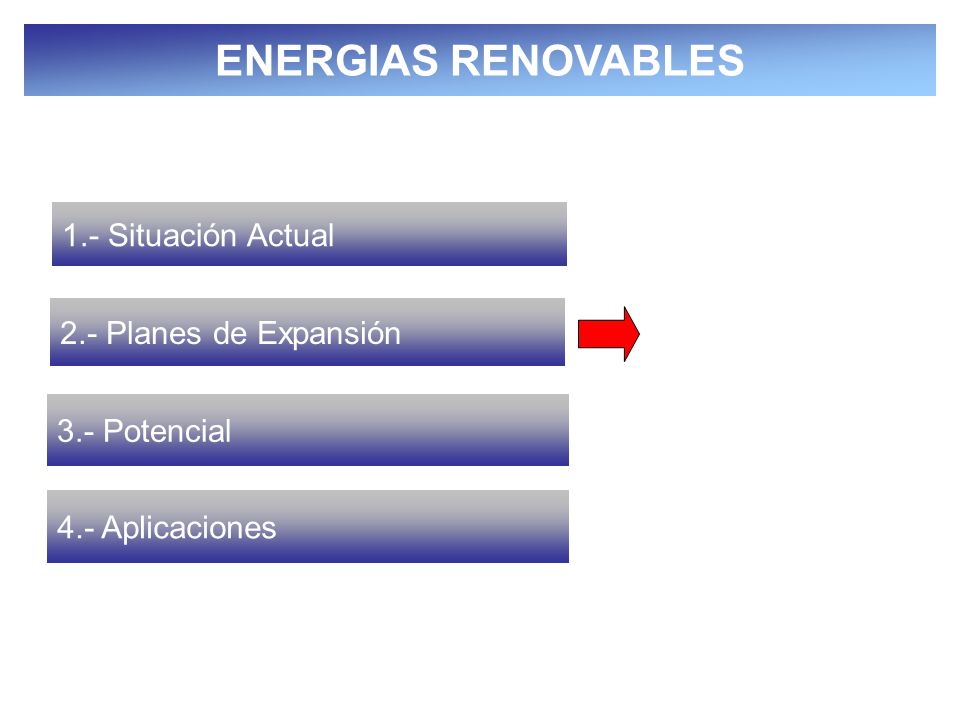 ENERGIAS RENOVABLES

1.- Situación Actual

2.- Planes de Expansión

3.- Potencial

4.- Aplicaciones